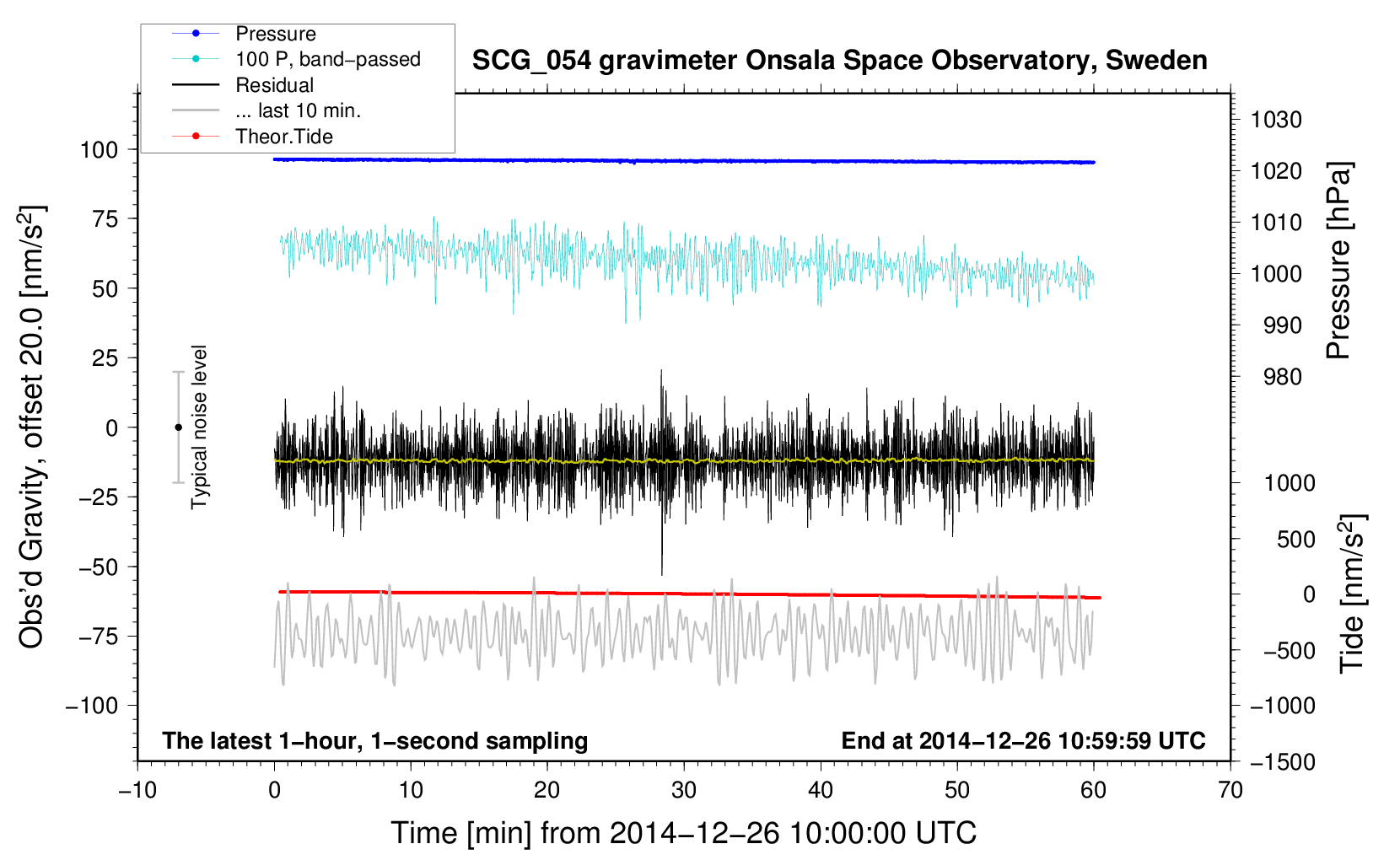 Pressure
100 P, band−passed
Residual
... last 10 min.
Theor.Tide

SCG_054 gravimeter Onsala Space Observatory, Sweden

Obs'd Gravity, offset 20.0 [nm/s$^2$]
100
75
50
25
0
−25
−50
−75
−100

Typical noise level

1030
1020
1010
1000
990
980
Pressure [hPa]

1000
500
0
−500
−1000
−1500
Tide [nm/s$^2$]

The latest 1−hour, 1−second sampling
End at 2014−12−26 10:59:59 UTC

−10
0
10
20
30
40
50
60
70
Time [min] from 2014−12−26 10:00:00 UTC